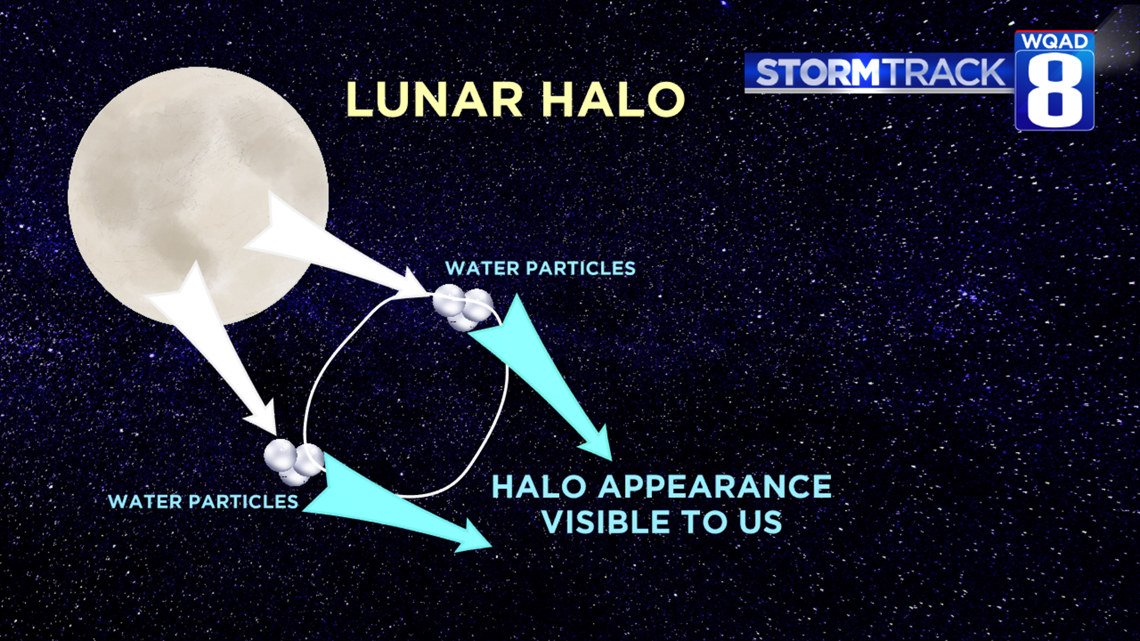 LUNAR HALO

STORMTRACK WQAD 8

WATER PARTICLES

WATER PARTICLES

HALO APPEARANCE VISIBLE TO US